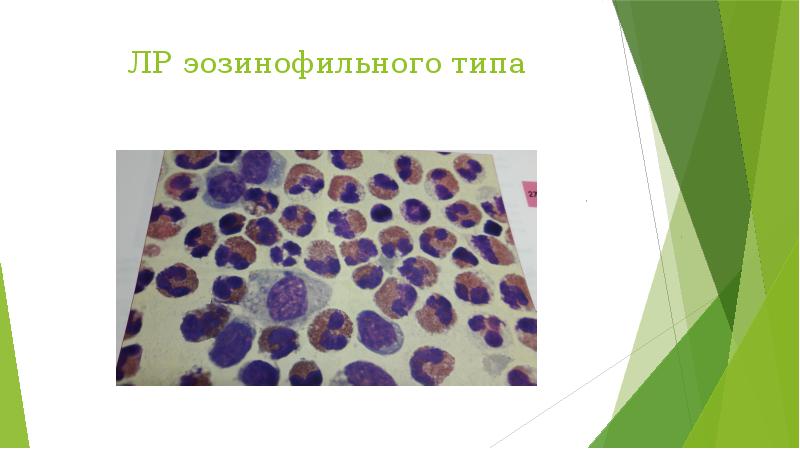 ЛР эозинофильного типа